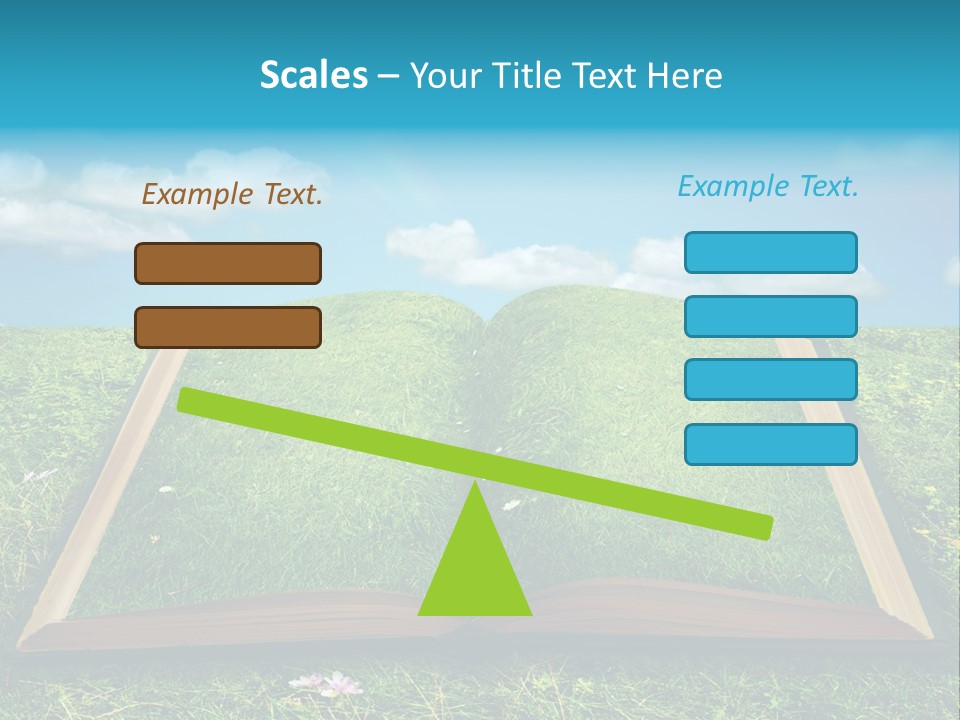 Scales – Your Title Text Here

Example Text.

Example Text.